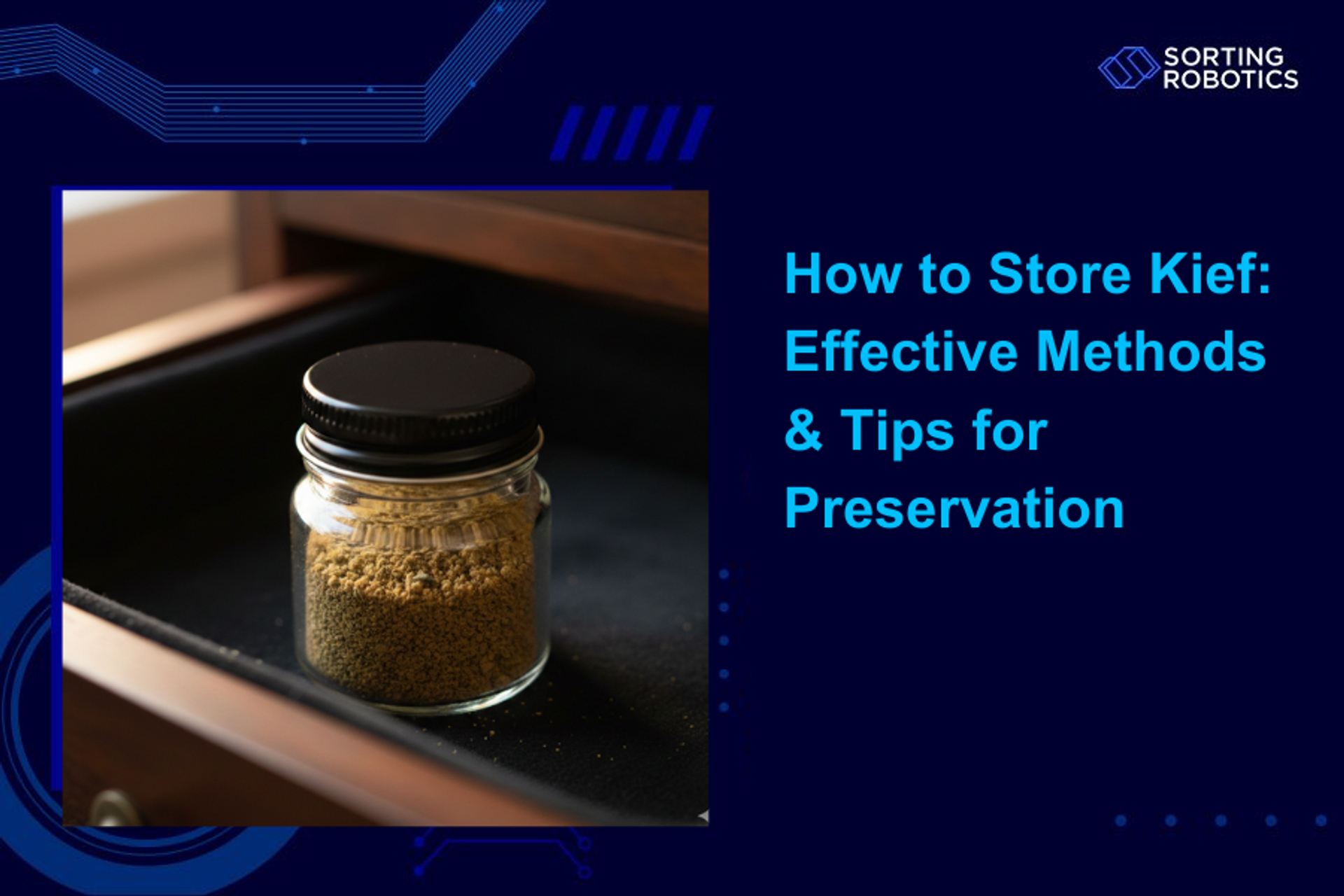 SORTING ROBOTICS

How to Store Kief: Effective Methods & Tips for Preservation